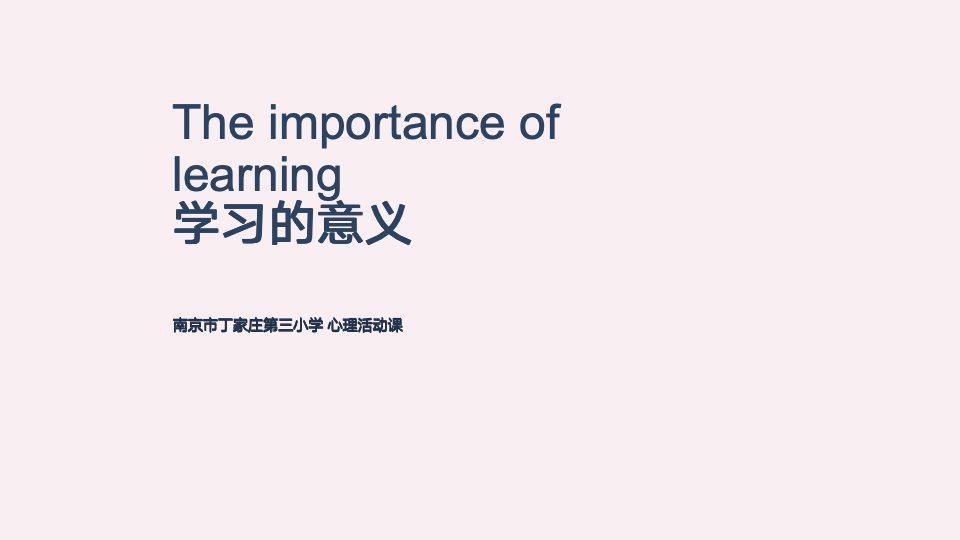 The importance of learning
学习的意义

南京市丁家庄第三小学 心理活动课